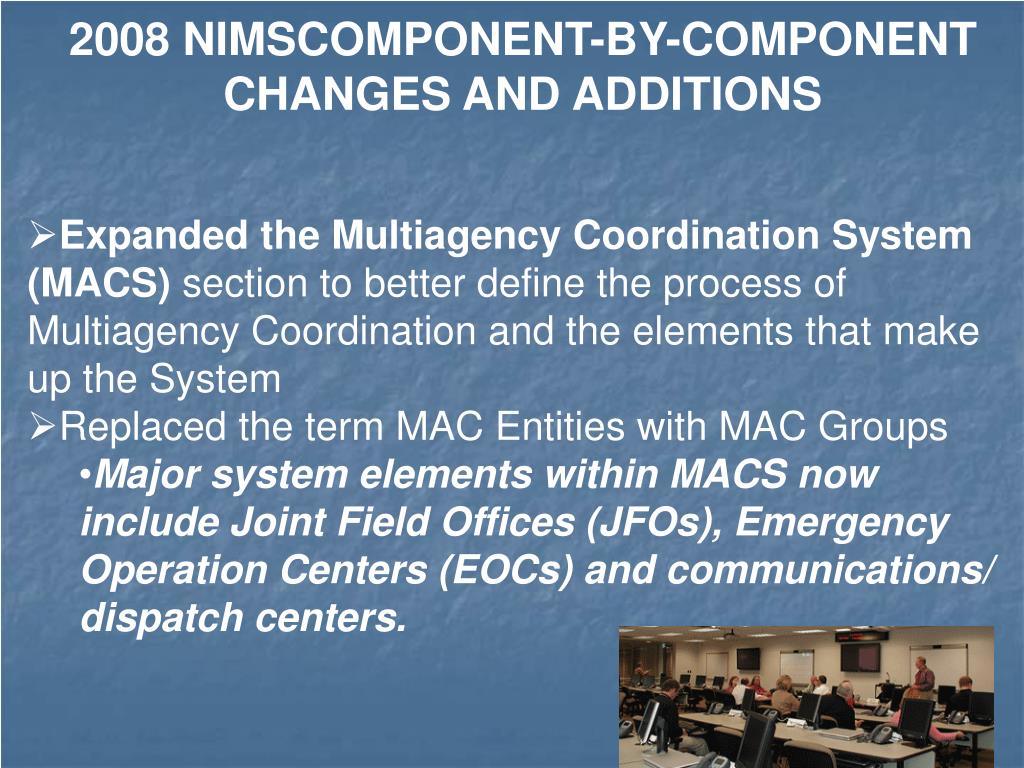 2008 NIMSCOMPONENT-BY-COMPONENT CHANGES AND ADDITIONS

➢Expanded the Multiagency Coordination System (MACS) section to better define the process of Multiagency Coordination and the elements that make up the System

➢Replaced the term MAC Entities with MAC Groups

•Major system elements within MACS now include Joint Field Offices (JFOs), Emergency Operation Centers (EOCs) and communications/ dispatch centers.